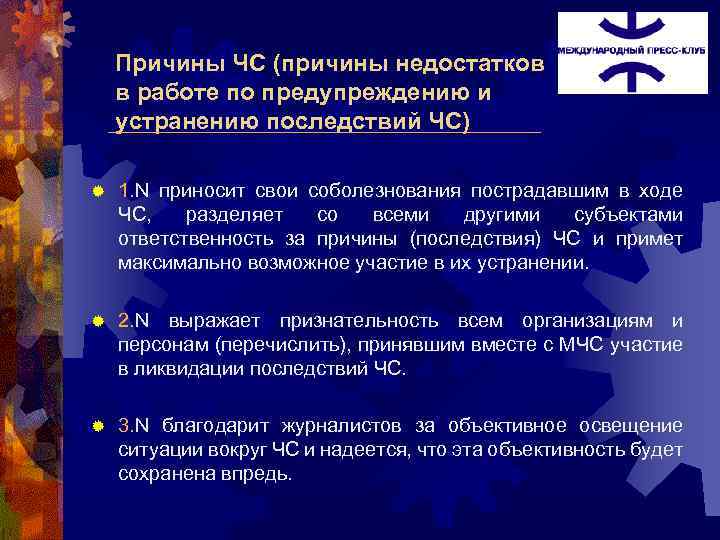 МЕЖДУНАРОДНЫЙ ПРЕСС-КЛУБ

Причины ЧС (причины недостатков в работе по предупреждению и устранению последствий ЧС)

1.N приносит свои соболезнования пострадавшим в ходе ЧС, разделяет со всеми другими субъектами ответственность за причины (последствия) ЧС и примет максимально возможное участие в их устранении.

2.N выражает признательность всем организациям и персонам (перечислить), принявшим вместе с МЧС участие в ликвидации последствий ЧС.

3.N благодарит журналистов за объективное освещение ситуации вокруг ЧС и надеется, что эта объективность будет сохранена впредь.